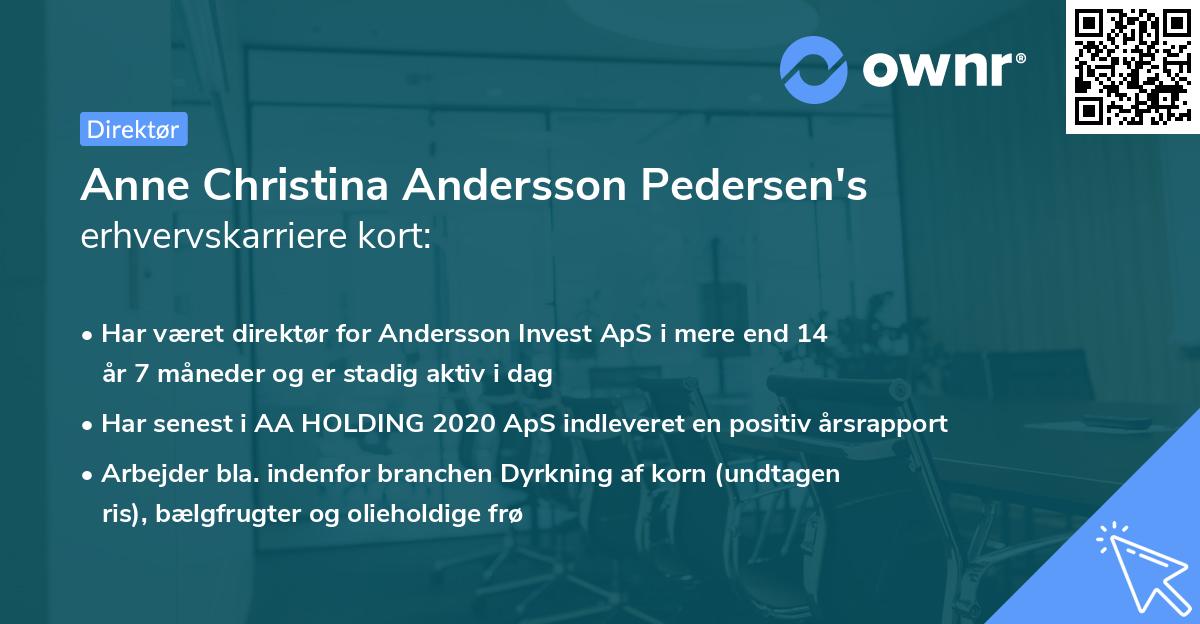 ownr®

Direktør

Anne Christina Andersson Pedersen's erhvervskarriere kort:

• Har været direktør for Andersson Invest ApS i mere end 14 år 7 måneder og er stadig aktiv i dag

• Har senest i AA HOLDING 2020 ApS indleveret en positiv årsrapport

• Arbejder bla. indenfor branchen Dyrkning af korn (undtagen ris), bælgfrugter og olieholdige frø